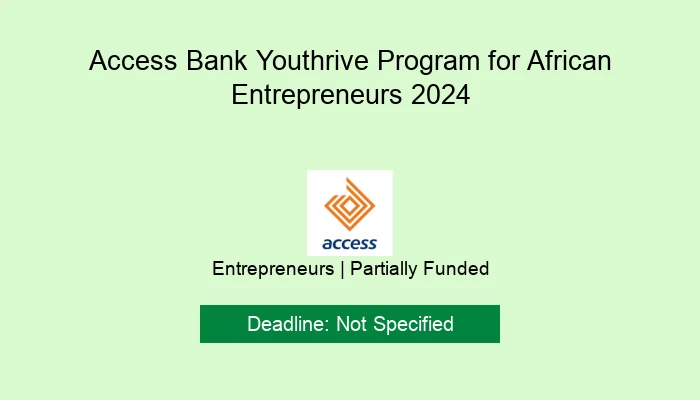 Access Bank Youthrive Program for African Entrepreneurs 2024

access

Entrepreneurs | Partially Funded

Deadline: Not Specified